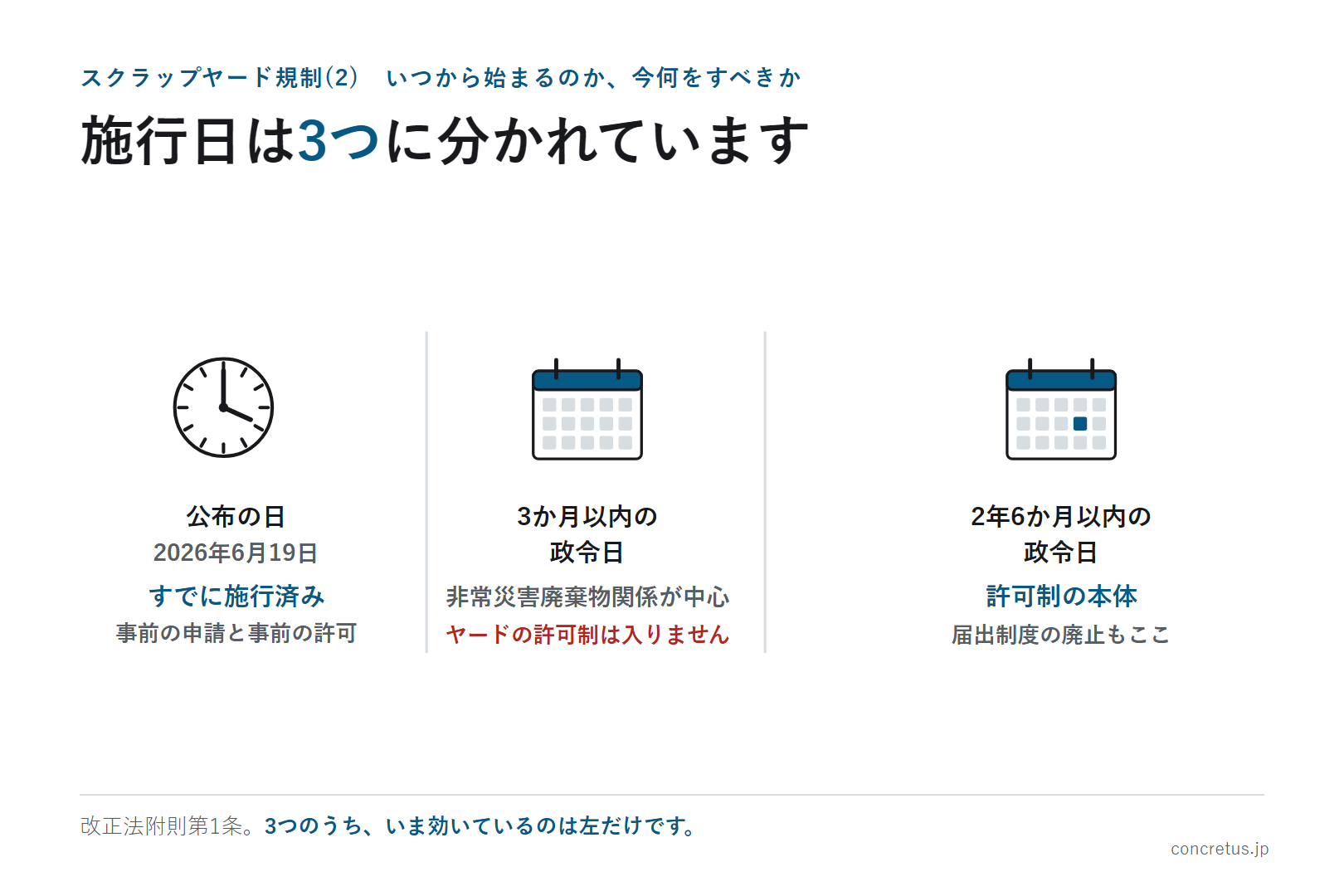 スクラップヤード規制(2)　いつから始まるのか、今何をすべきか

施行日は3つに分かれています

公布の日
2026年6月19日
すでに施行済み
事前の申請と事前の許可

3か月以内の
政令日
非常災害廃棄物関係が中心
ヤードの許可制は入りません

2年6か月以内の
政令日
許可制の本体
届出制度の廃止もここ

改正法附則第1条。3つのうち、いま効いているのは左だけです。

concretus.jp